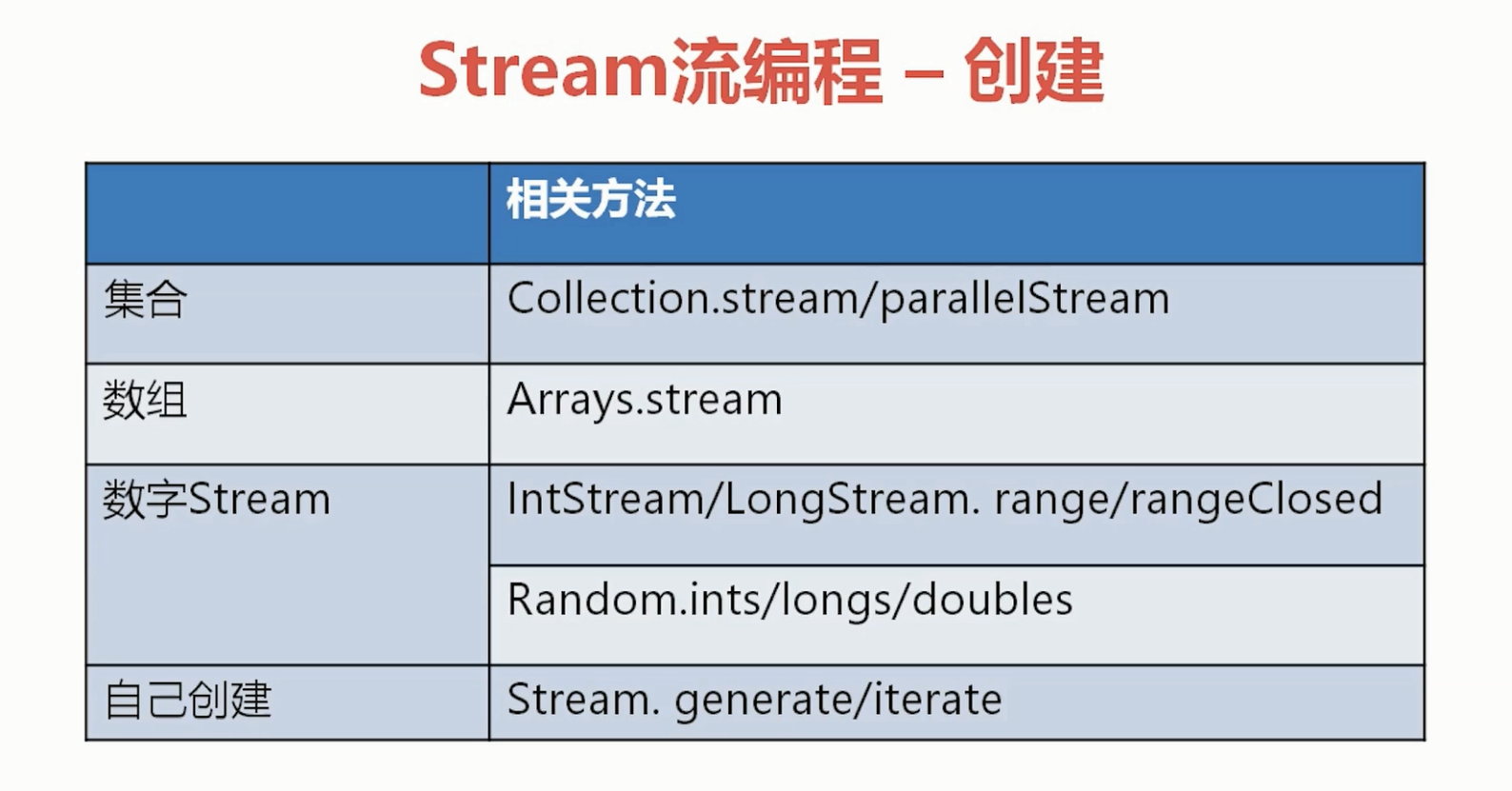 Stream流编程 – 创建

| | 相关方法 |
|---|---|
| 集合 | Collection.stream/parallelStream |
| 数组 | Arrays.stream |
| 数字Stream | IntStream/LongStream. range/rangeClosed |
| | Random.ints/longs/doubles |
| 自己创建 | Stream. generate/iterate |